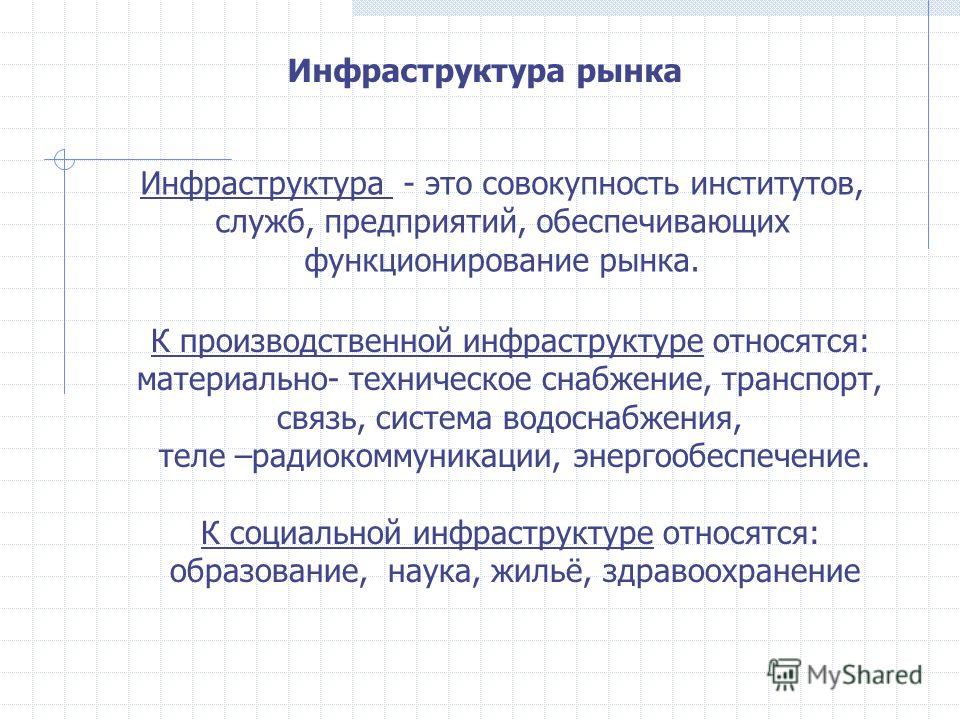 Инфраструктура рынка

Инфраструктура - это совокупность институтов, служб, предприятий, обеспечивающих функционирование рынка.

К производственной инфраструктуре относятся: материально- техническое снабжение, транспорт, связь, система водоснабжения, теле –радиокоммуникации, энергообеспечение.

К социальной инфраструктуре относятся: образование, наука, жильё, здравоохранение

MyShared